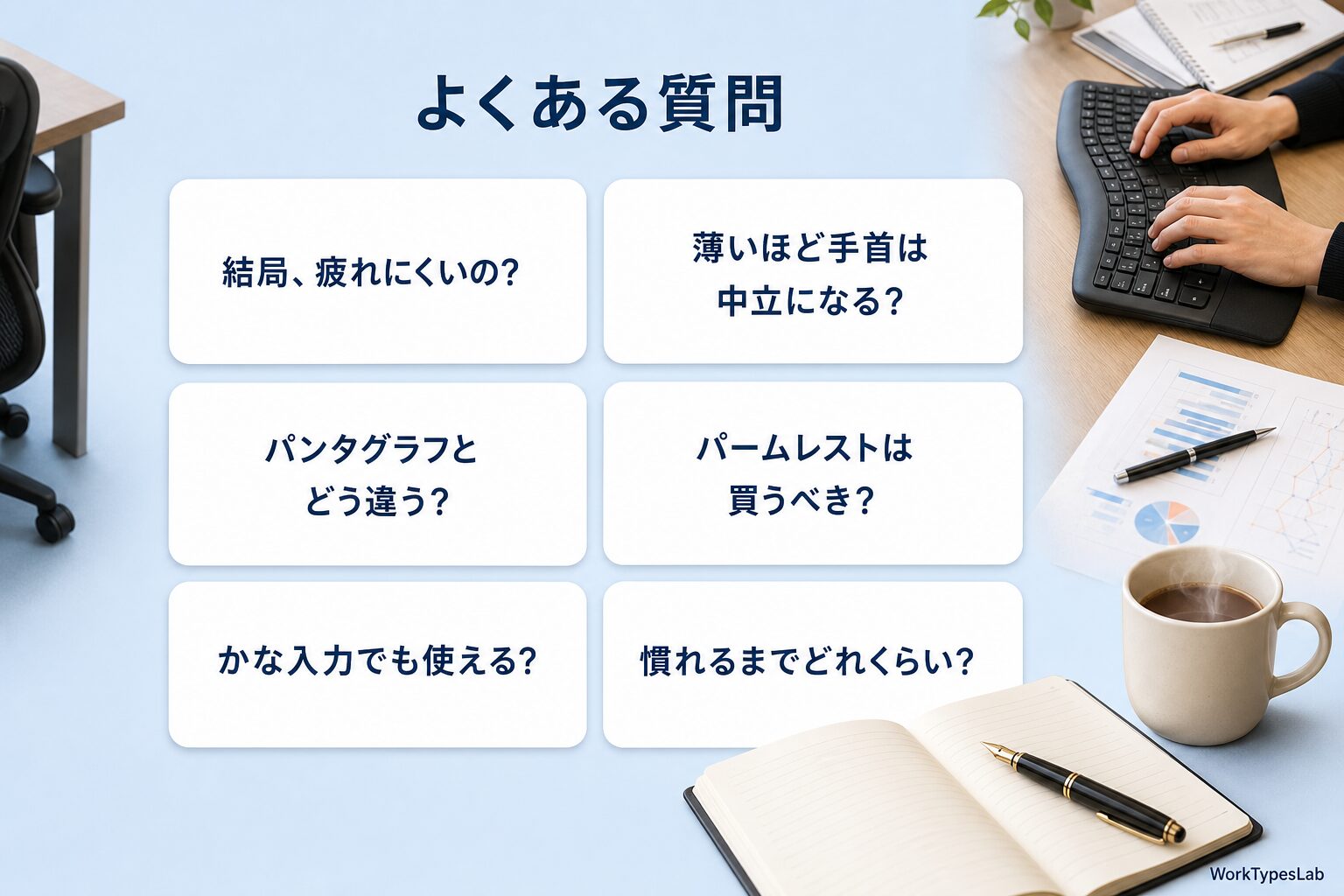 よくある質問

結局、疲れにくいの？

薄いほど手首は中立になる？

パンタグラフとどう違う？

パームレストは買うべき？

かな入力でも使える？

慣れるまでどれくらい？

WorkTypesLab